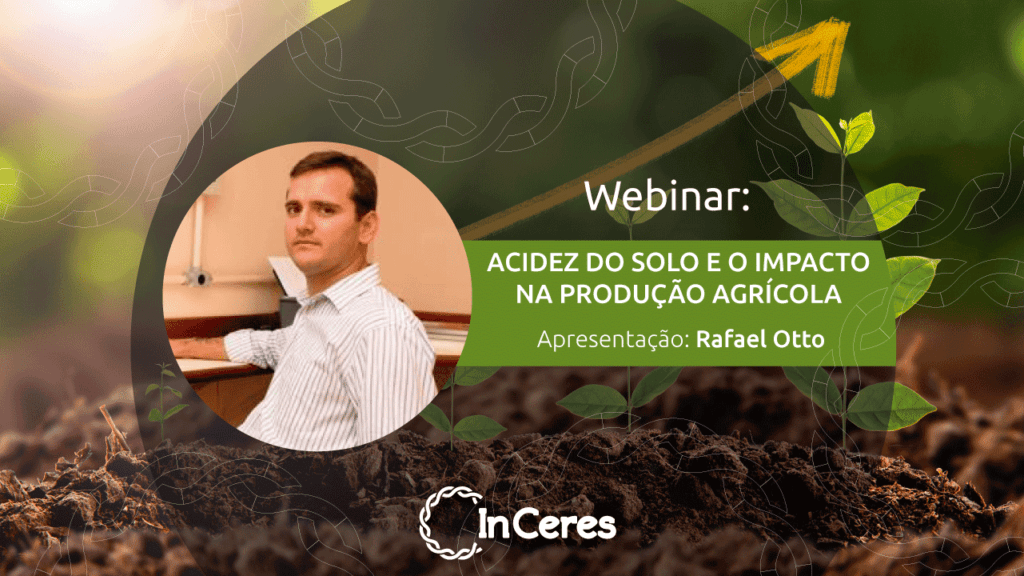 Webinar:

ACIDEZ DO SOLO E O IMPACTO NA PRODUÇÃO AGRÍCOLA

Apresentação: Rafael Otto

InCeres